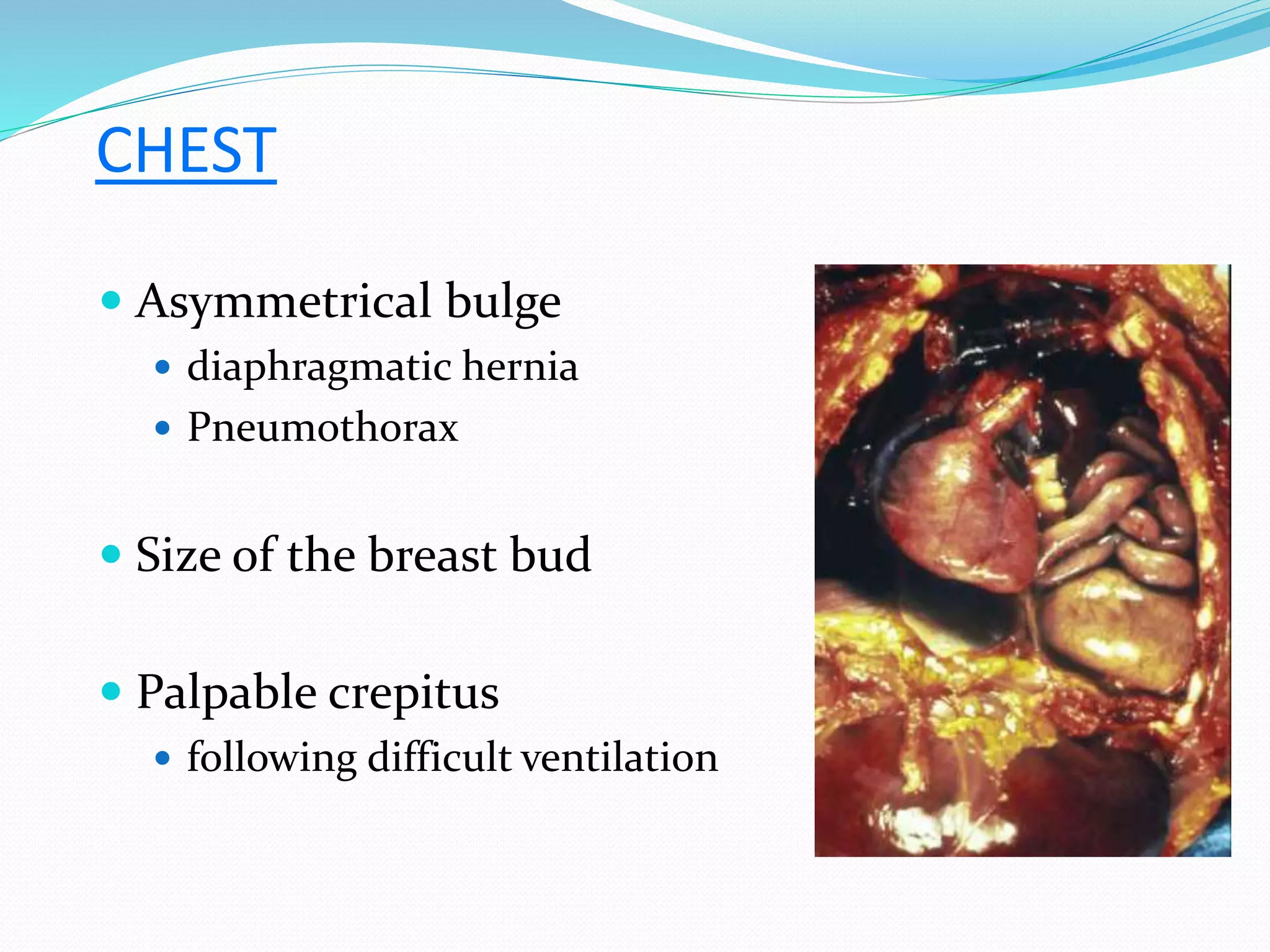 CHEST

- Asymmetrical bulge
  - diaphragmatic hernia
  - Pneumothorax

- Size of the breast bud

- Palpable crepitus
  - following difficult ventilation